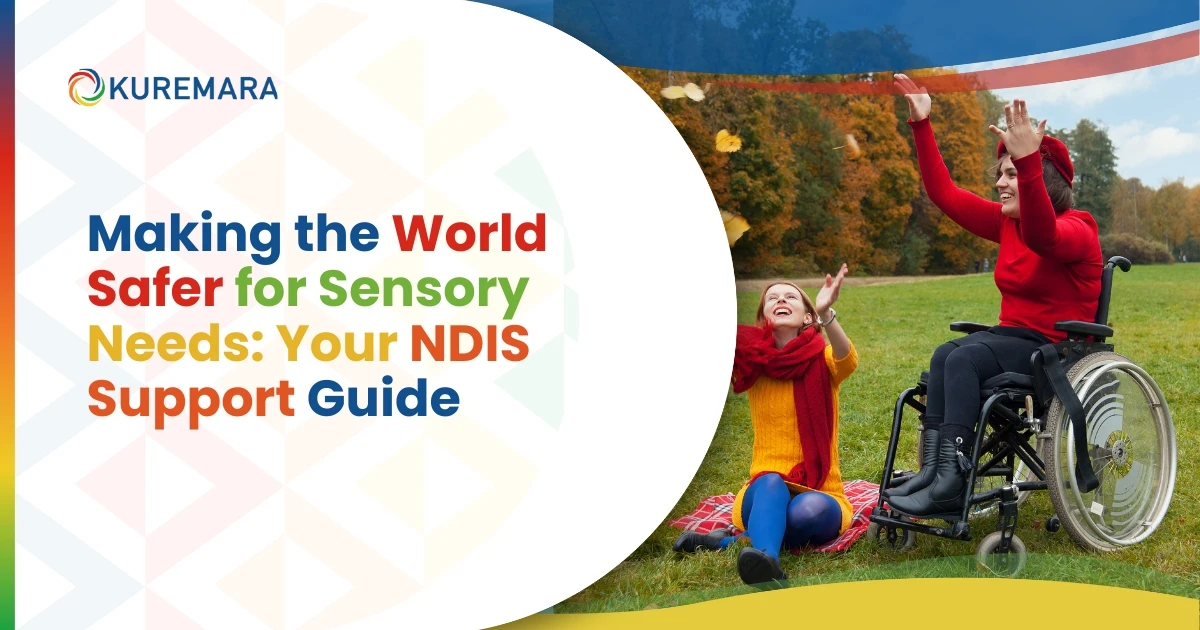 KUREMARA

Making the World Safer for Sensory Needs: Your NDIS Support Guide